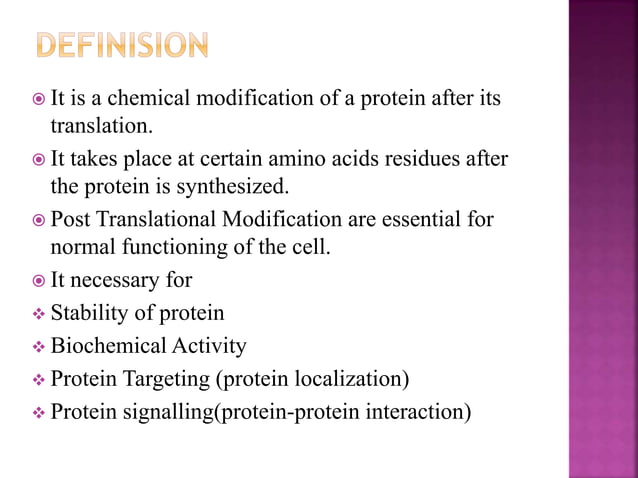 DEFINISION

It is a chemical modification of a protein after its translation.

It takes place at certain amino acids residues after the protein is synthesized.

Post Translational Modification are essential for normal functioning of the cell.

It necessary for

Stability of protein

Biochemical Activity

Protein Targeting (protein localization)

Protein signalling(protein-protein interaction)